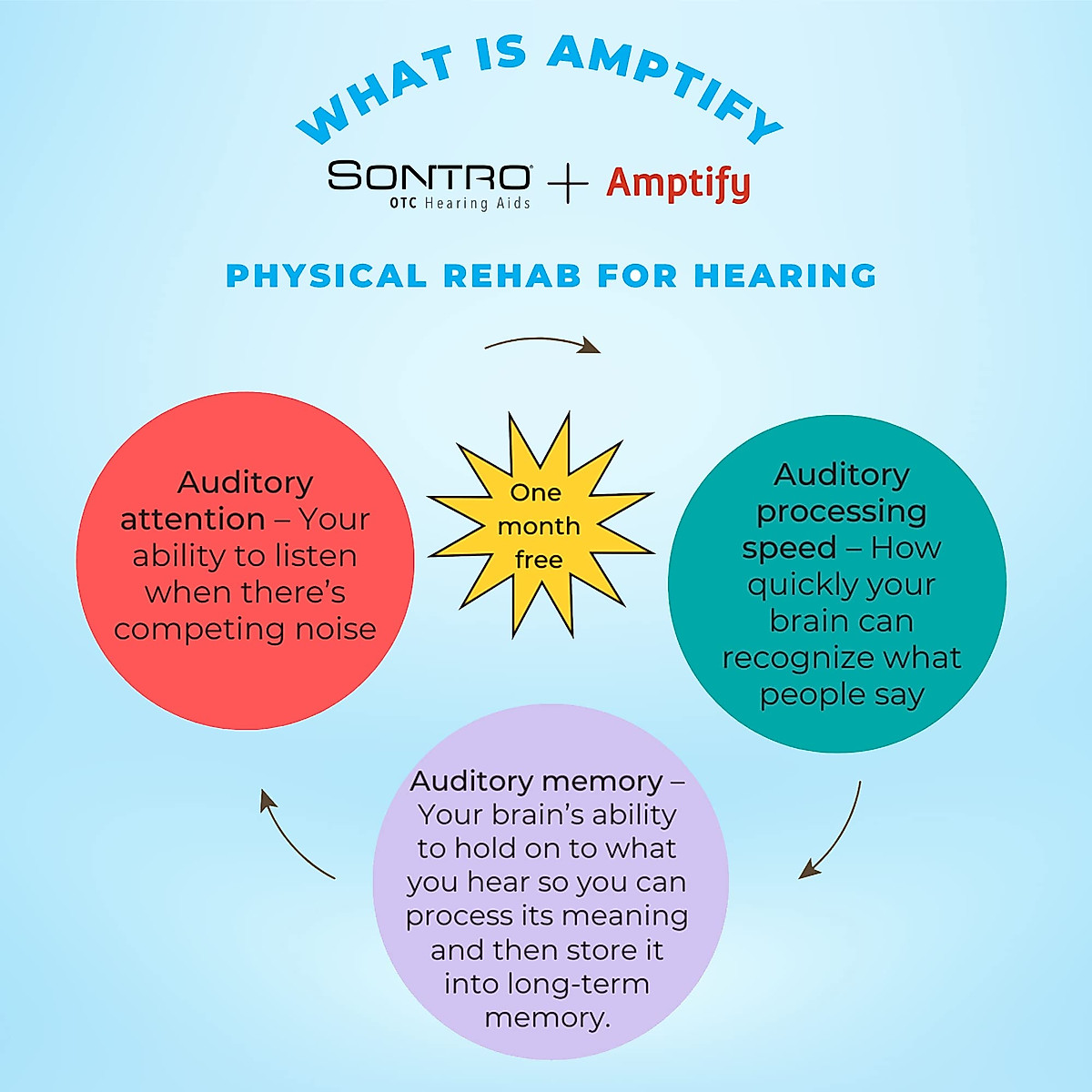 WHAT IS AMPTIFY

SONTRO OTC Hearing Aids + Amptify

PHYSICAL REHAB FOR HEARING

Auditory attention – Your ability to listen when there's competing noise

One month free

Auditory processing speed – How quickly your brain can recognize what people say

Auditory memory – Your brain's ability to hold on to what you hear so you can process its meaning and then store it into long-term memory.